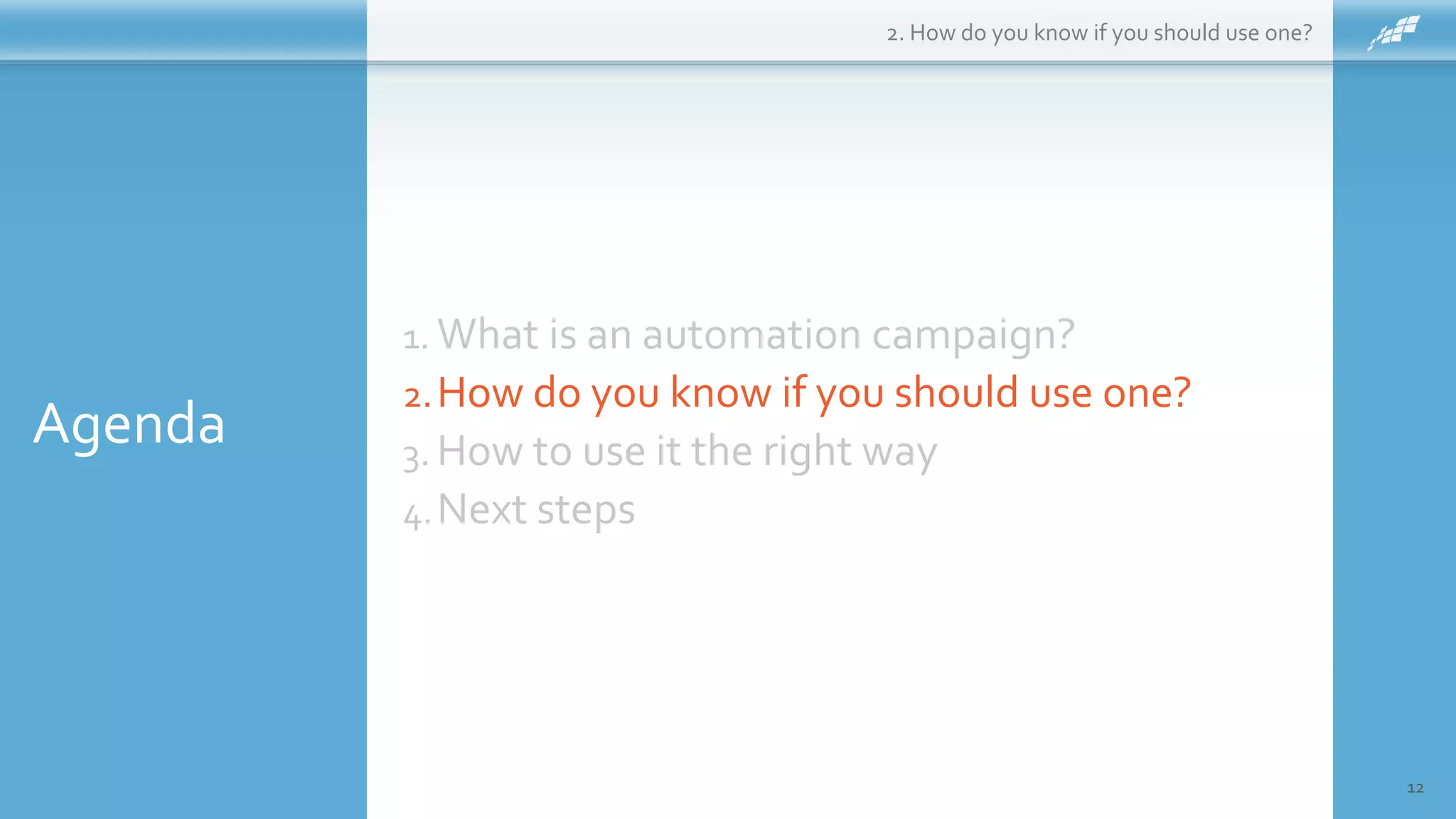 2. How do you know if you should use one?

Agenda

1. What is an automation campaign?
2. How do you know if you should use one?
3. How to use it the right way
4. Next steps

12